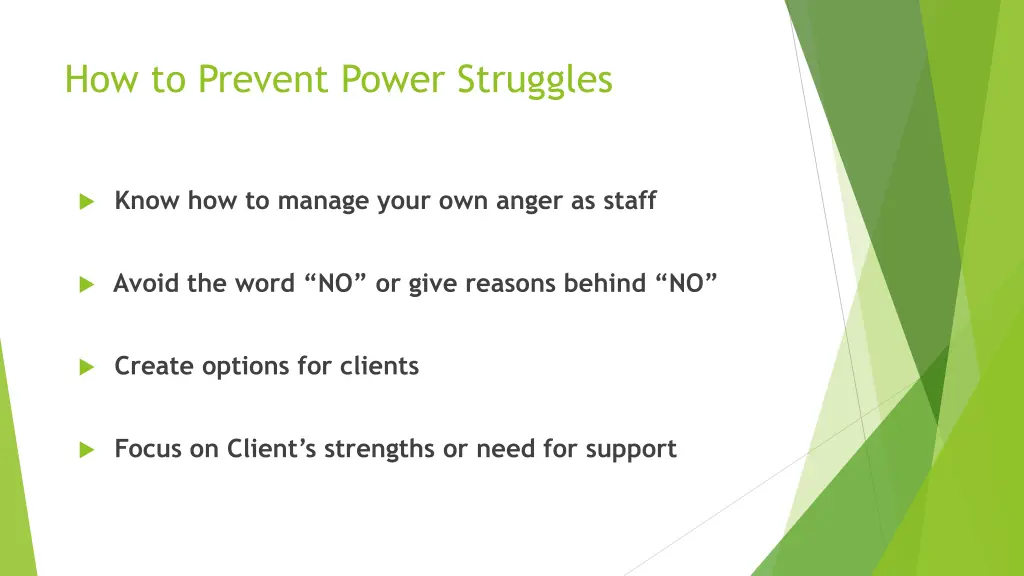 How to Prevent Power Struggles

Know how to manage your own anger as staff

Avoid the word “NO” or give reasons behind “NO”

Create options for clients

Focus on Client’s strengths or need for support